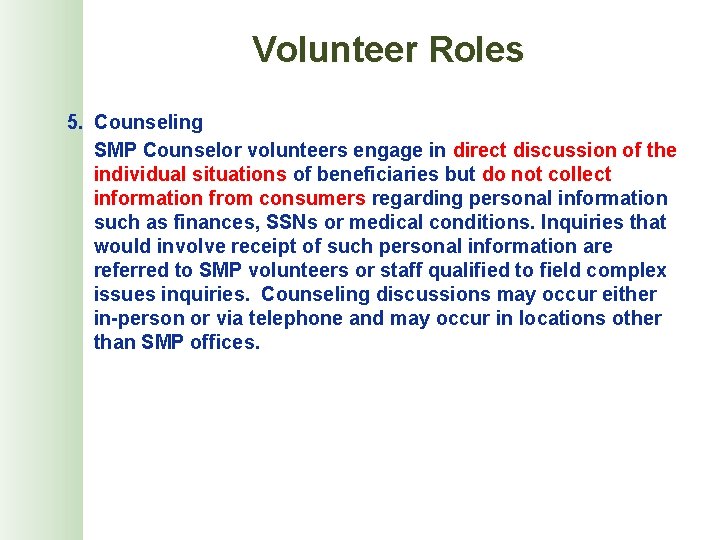 Volunteer Roles

5. Counseling

SMP Counselor volunteers engage in direct discussion of the individual situations of beneficiaries but do not collect information from consumers regarding personal information such as finances, SSNs or medical conditions. Inquiries that would involve receipt of such personal information are referred to SMP volunteers or staff qualified to field complex issues inquiries. Counseling discussions may occur either in-person or via telephone and may occur in locations other than SMP offices.